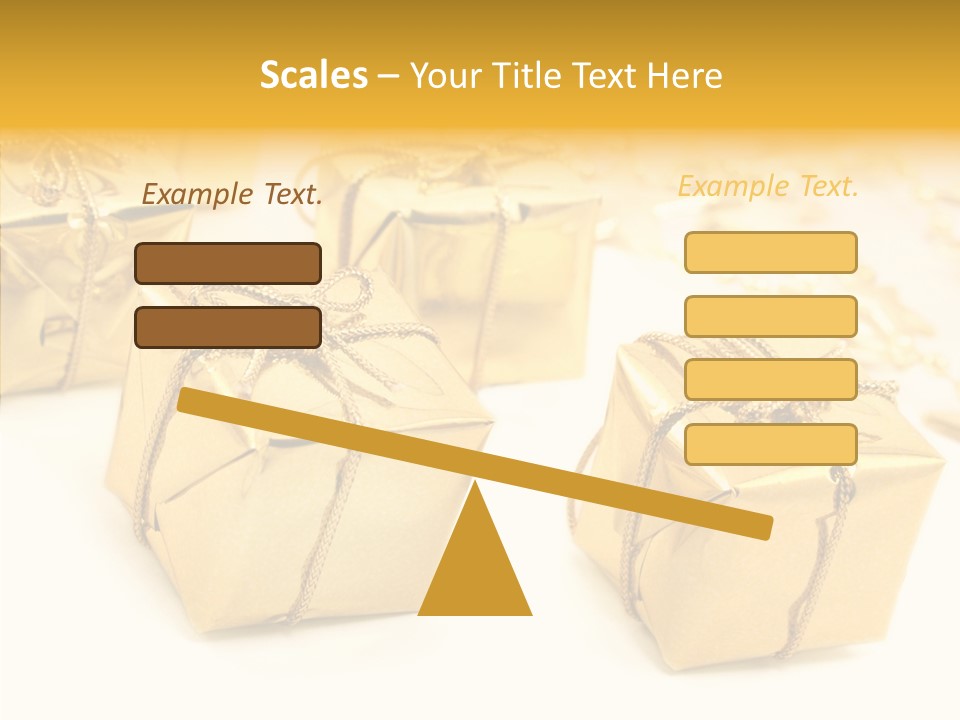 Scales – Your Title Text Here

Example Text.

Example Text.